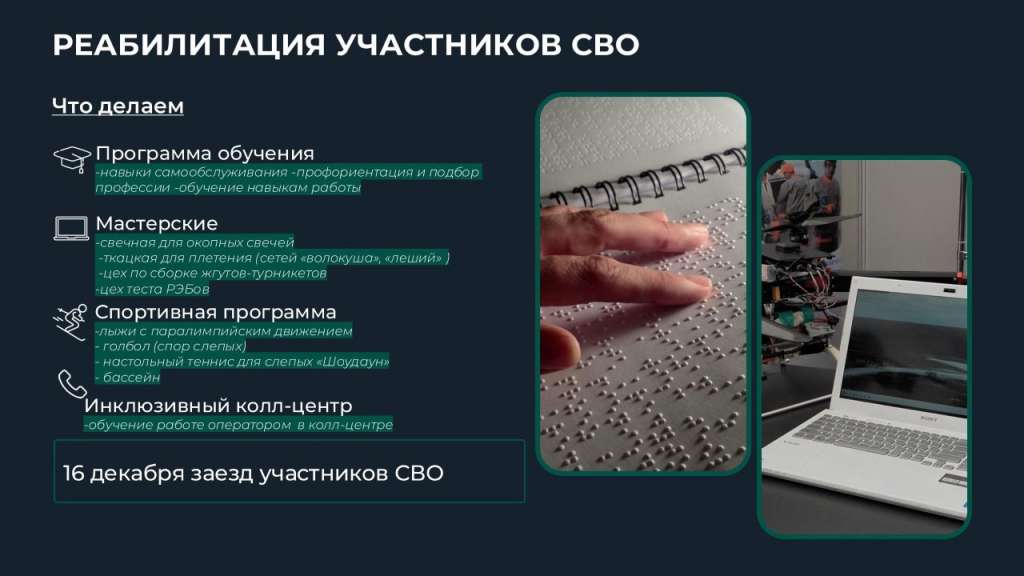 РЕАБИЛИТАЦИЯ УЧАСТНИКОВ СВО

Что делаем

Программа обучения
-навыки самообслуживания -профориентация и подбор профессии -обучение навыкам работы

Мастерские
-свечная для окопных свечей
-ткацкая для плетения (сетей «волокуша», «леший» )
-цех по сборке жгутов-турникетов
-цех теста РЭБов

Спортивная программа
-лыжи с паралимпийским движением
- голбол (спор слепых)
- настольный теннис для слепых «Шоудаун»
- бассейн

Инклюзивный колл-центр
-обучение работе оператором в колл-центре

16 декабря заезд участников СВО

SONY